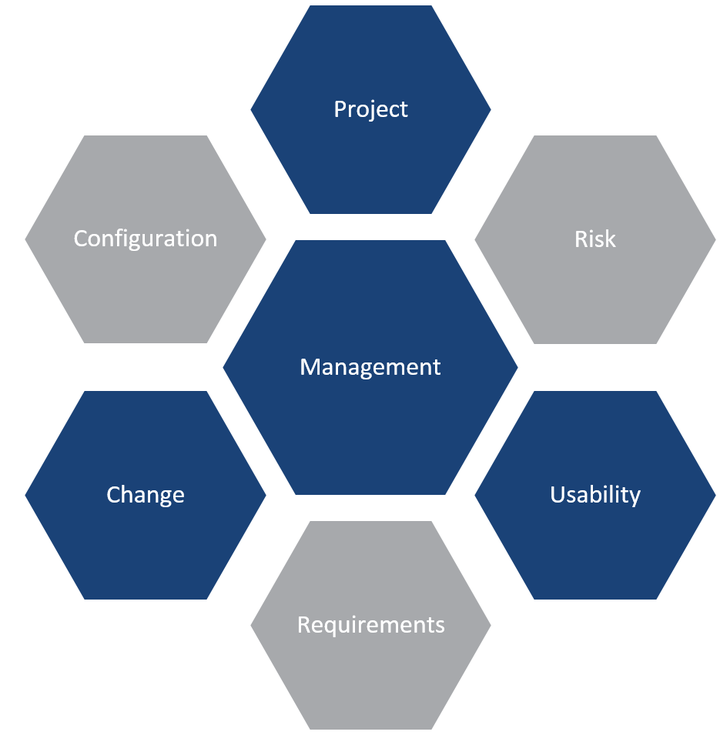 Project

Configuration

Risk

Management

Change

Usability

Requirements